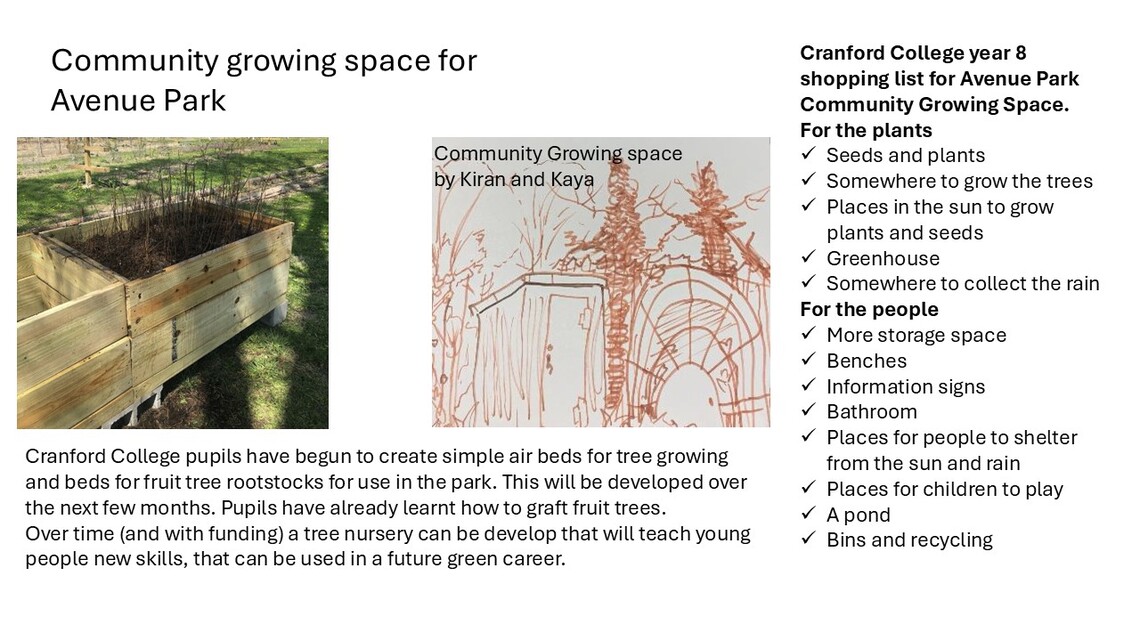 Community growing space for Avenue Park

Community Growing space by Kiran and Kaya

Cranford College pupils have begun to create simple air beds for tree growing and beds for fruit tree rootstocks for use in the park. This will be developed over the next few months. Pupils have already learnt how to graft fruit trees.
Over time (and with funding) a tree nursery can be develop that will teach young people new skills, that can be used in a future green career.

Cranford College year 8 shopping list for Avenue Park Community Growing Space.
For the plants
✓ Seeds and plants
✓ Somewhere to grow the trees
✓ Places in the sun to grow plants and seeds
✓ Greenhouse
✓ Somewhere to collect the rain
For the people
✓ More storage space
✓ Benches
✓ Information signs
✓ Bathroom
✓ Places for people to shelter from the sun and rain
✓ Places for children to play
✓ A pond
✓ Bins and recycling